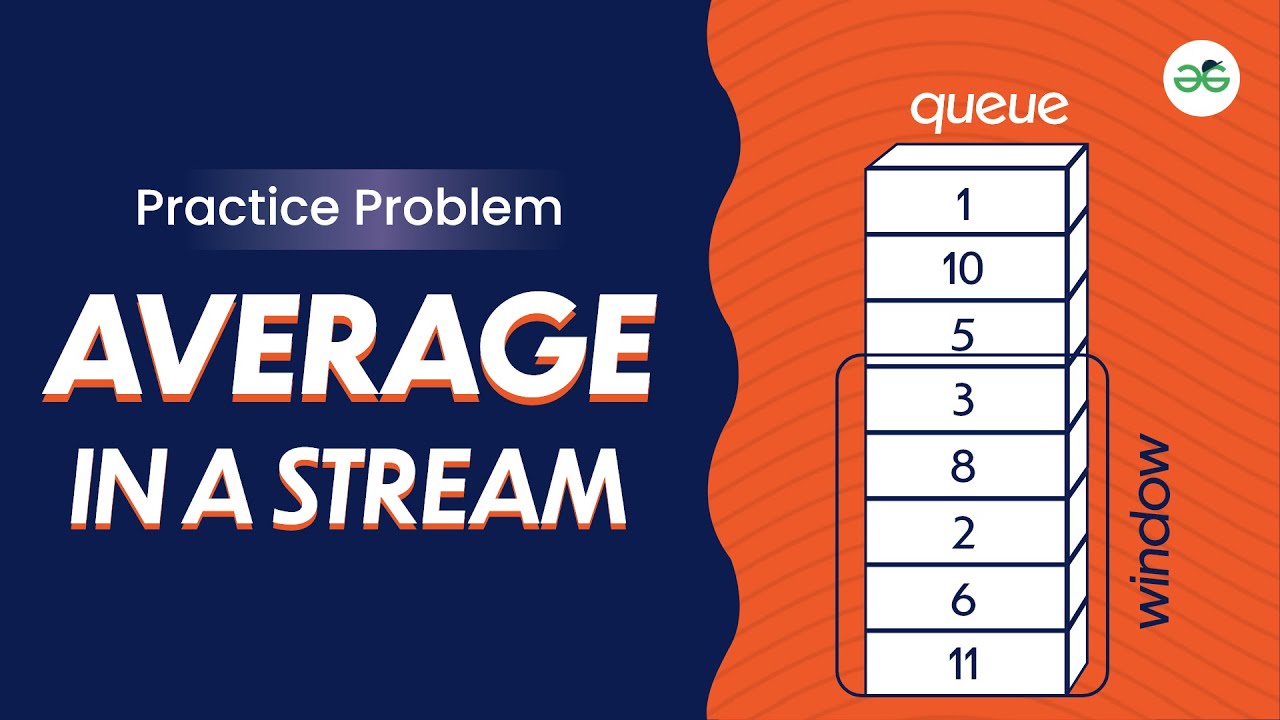 Practice Problem

AVERAGE IN A STREAM

queue

1

10

5

3

8

2

6

11

window